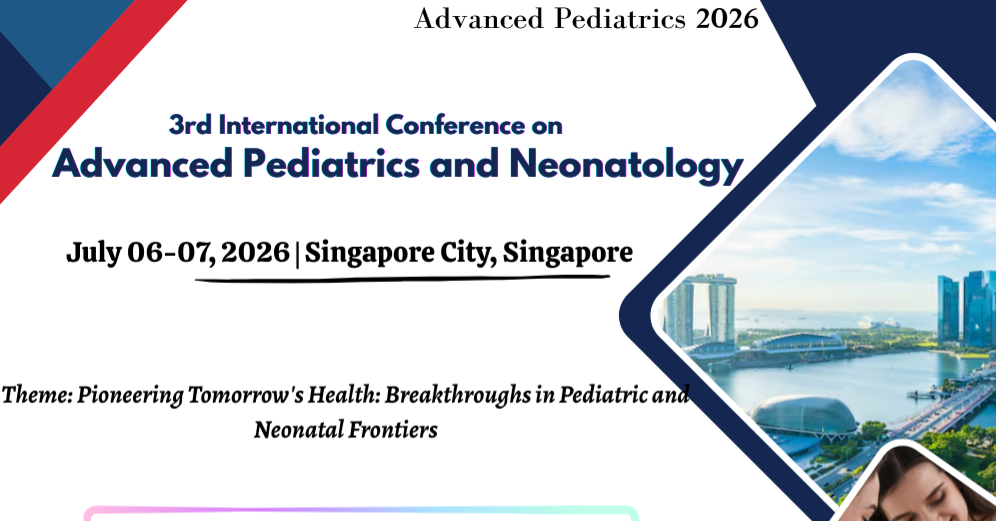 Advanced Pediatrics 2026

3rd International Conference on
Advanced Pediatrics and Neonatology

July 06-07, 2026 | Singapore City, Singapore

Theme: Pioneering Tomorrow's Health: Breakthroughs in Pediatric and Neonatal Frontiers